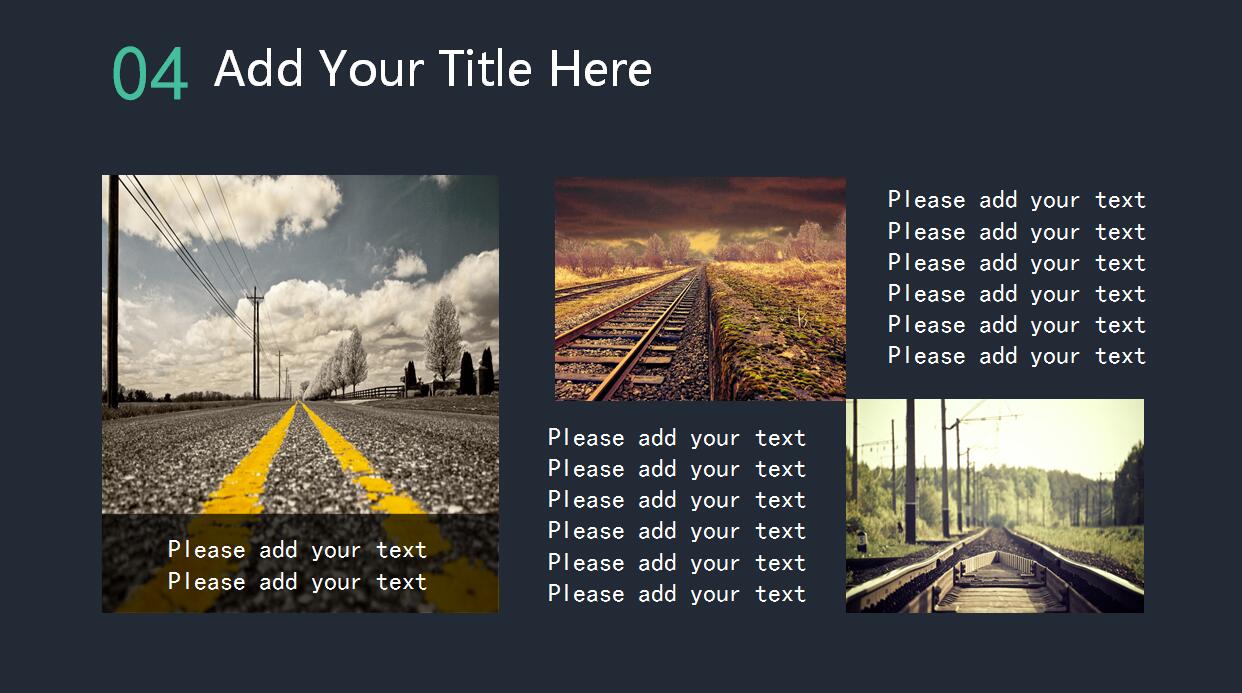 04 Add Your Title Here

Please add your text
Please add your text

Please add your text
Please add your text
Please add your text
Please add your text
Please add your text
Please add your text

Please add your text
Please add your text
Please add your text
Please add your text
Please add your text
Please add your text